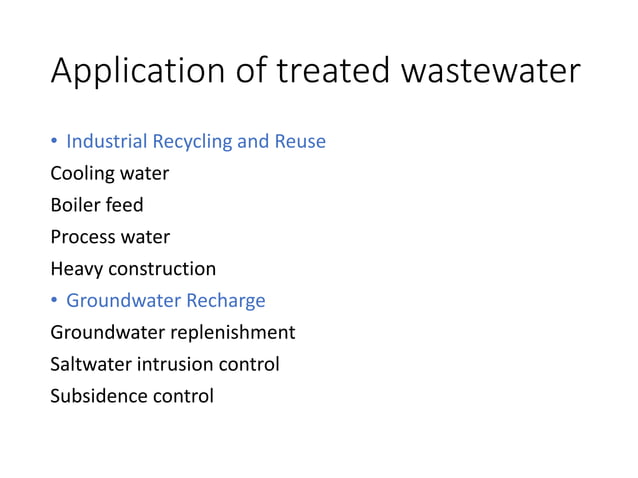 Application of treated wastewater

• Industrial Recycling and Reuse
Cooling water
Boiler feed
Process water
Heavy construction
• Groundwater Recharge
Groundwater replenishment
Saltwater intrusion control
Subsidence control